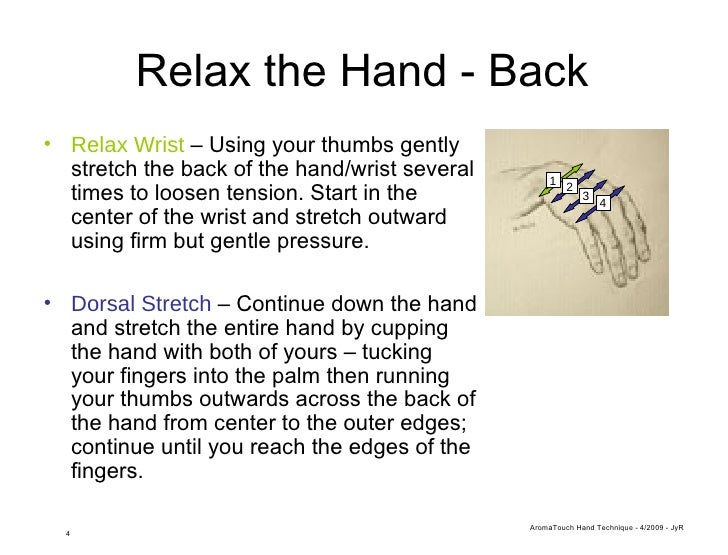 Relax the Hand - Back

• Relax Wrist – Using your thumbs gently stretch the back of the hand/wrist several times to loosen tension. Start in the center of the wrist and stretch outward using firm but gentle pressure.

• Dorsal Stretch – Continue down the hand and stretch the entire hand by cupping the hand with both of yours – tucking your fingers into the palm then running your thumbs outwards across the back of the hand from center to the outer edges; continue until you reach the edges of the fingers.

1
2
3
4

4

AromaTouch Hand Technique - 4/2009 - JyR